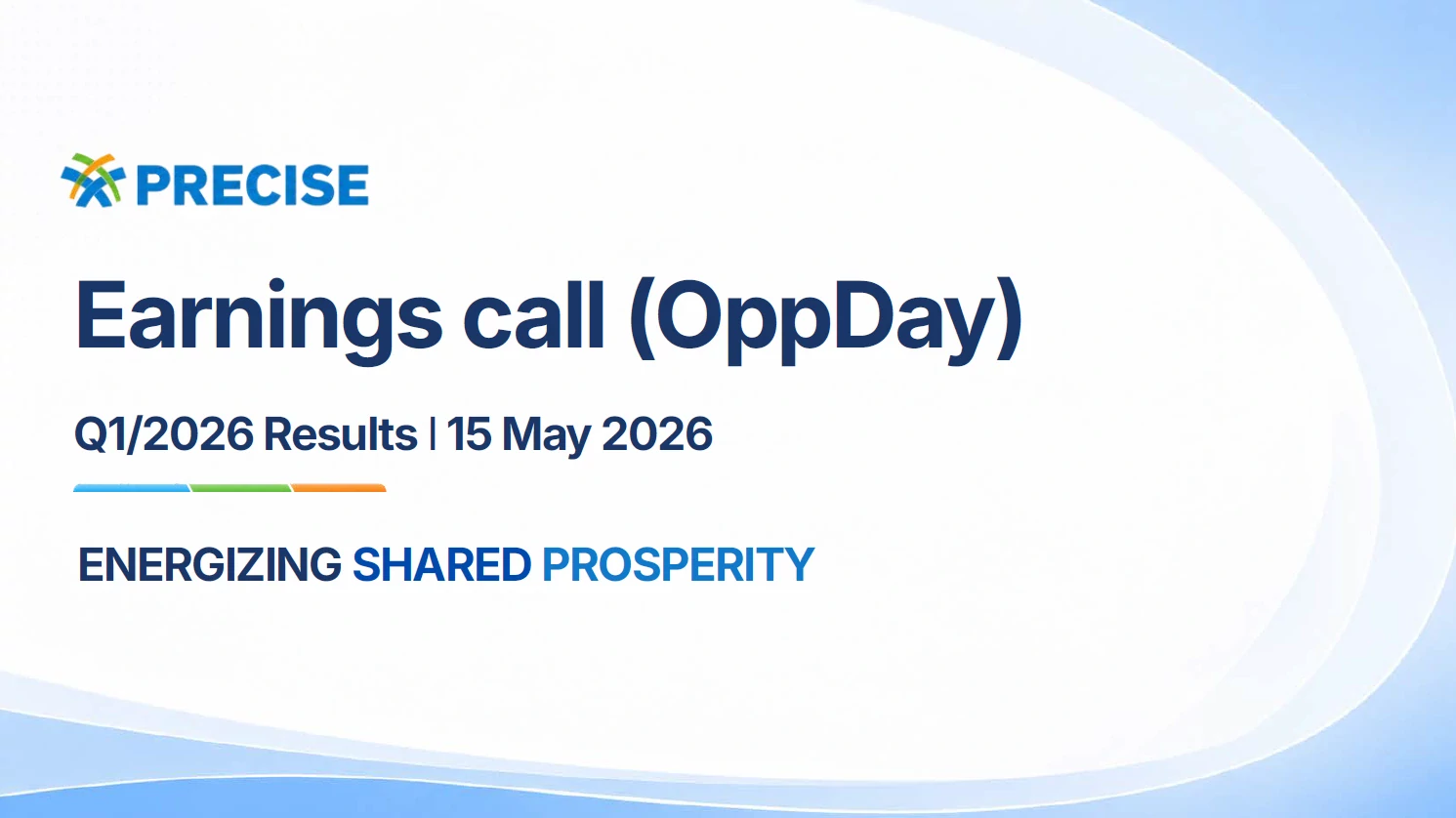 PRECISE

Earnings call (OppDay)

Q1/2026 Results | 15 May 2026

ENERGIZING SHARED PROSPERITY